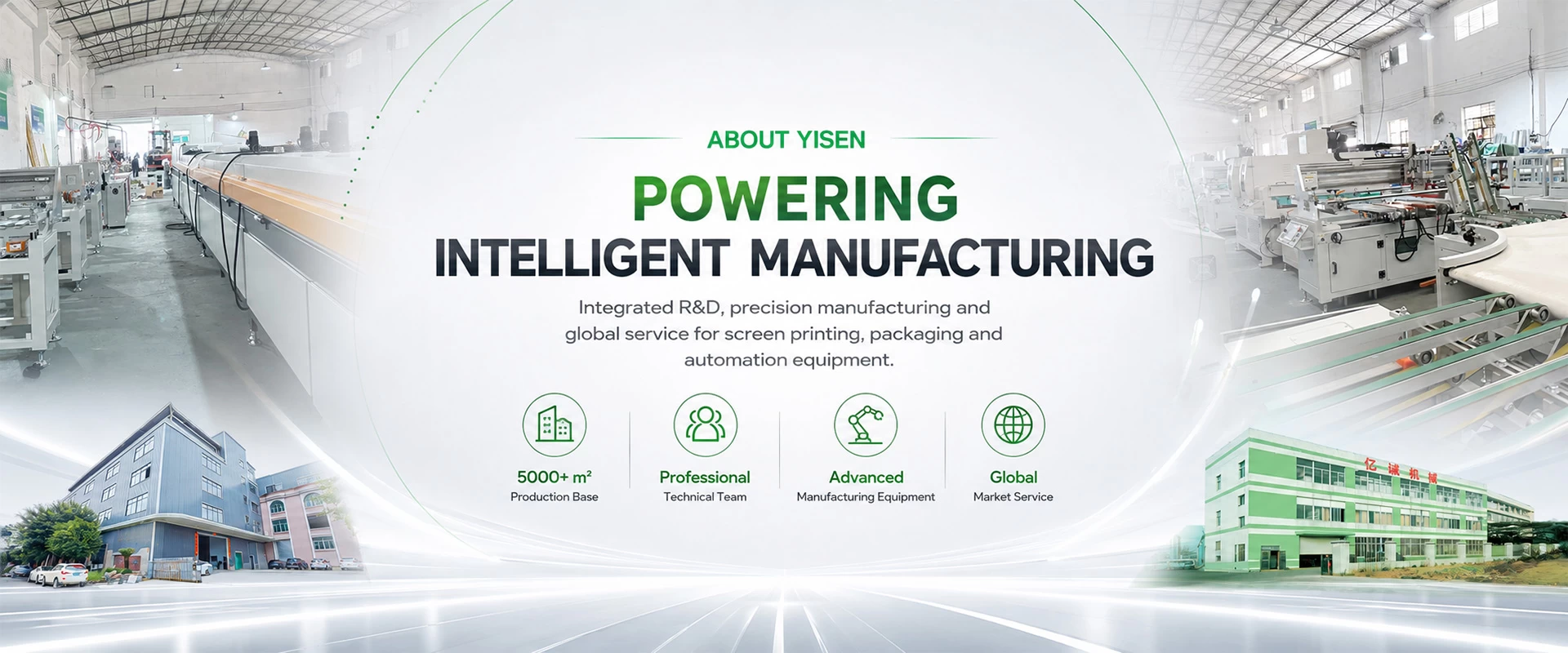 ABOUT YISEN

POWERING

INTELLIGENT MANUFACTURING

Integrated R&D, precision manufacturing and global service for screen printing, packaging and automation equipment.

5000+ m²
Production Base

Professional
Technical Team

Advanced
Manufacturing Equipment

Global
Market Service

亿诚机械